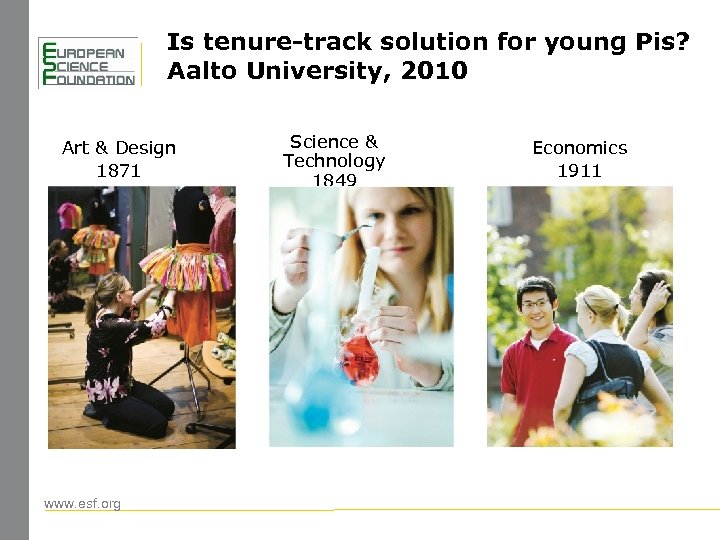 EUROPEAN
SCIENCE
FOUNDATION

Is tenure-track solution for young Pis?
Aalto University, 2010

Art & Design
1871

Science &
Technology
1849

Economics
1911

www.esf.org